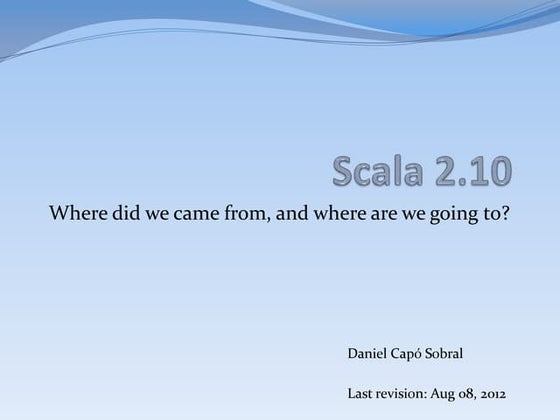 Scala 2.10

Where did we came from, and where are we going to?

Daniel Capó Sobral

Last revision: Aug 08, 2012